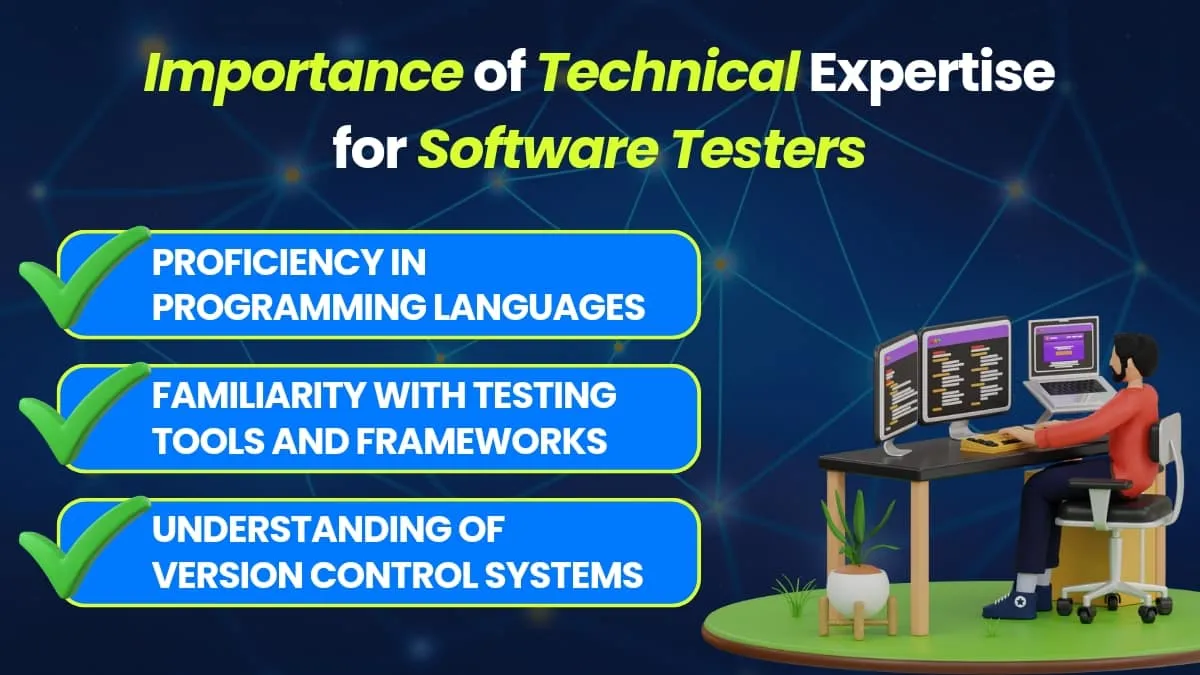 Importance of Technical Expertise for Software Testers

PROFICIENCY IN PROGRAMMING LANGUAGES

FAMILIARITY WITH TESTING TOOLS AND FRAMEWORKS

UNDERSTANDING OF VERSION CONTROL SYSTEMS